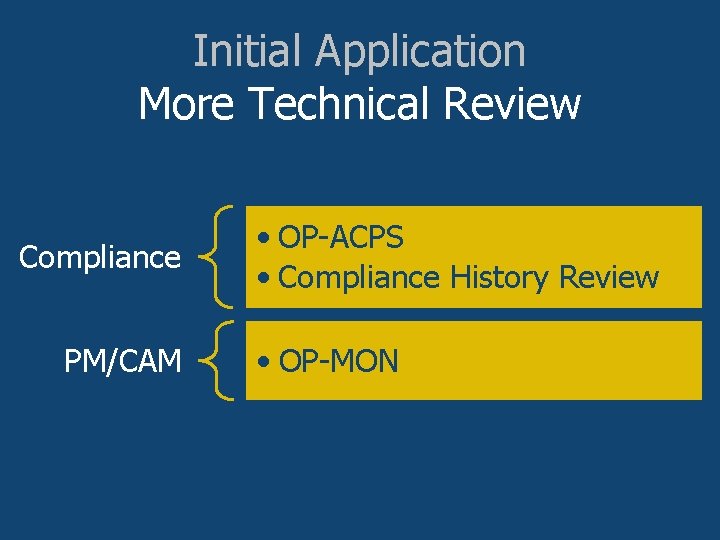 Initial Application
More Technical Review

Compliance

• OP-ACPS
• Compliance History Review

PM/CAM

• OP-MON